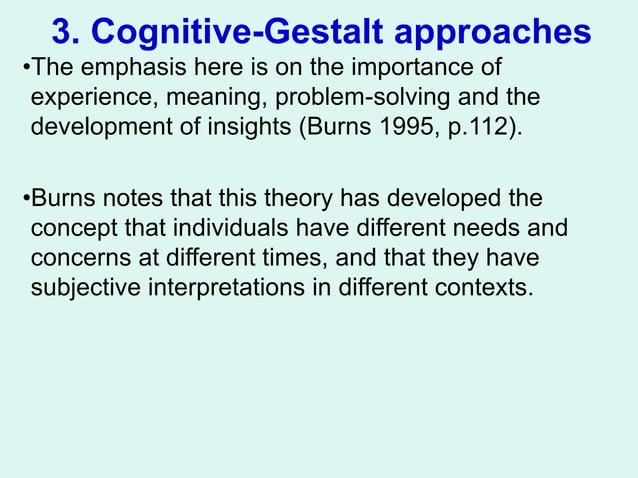 3. Cognitive-Gestalt approaches

•The emphasis here is on the importance of experience, meaning, problem-solving and the development of insights (Burns 1995, p.112).

•Burns notes that this theory has developed the concept that individuals have different needs and concerns at different times, and that they have subjective interpretations in different contexts.